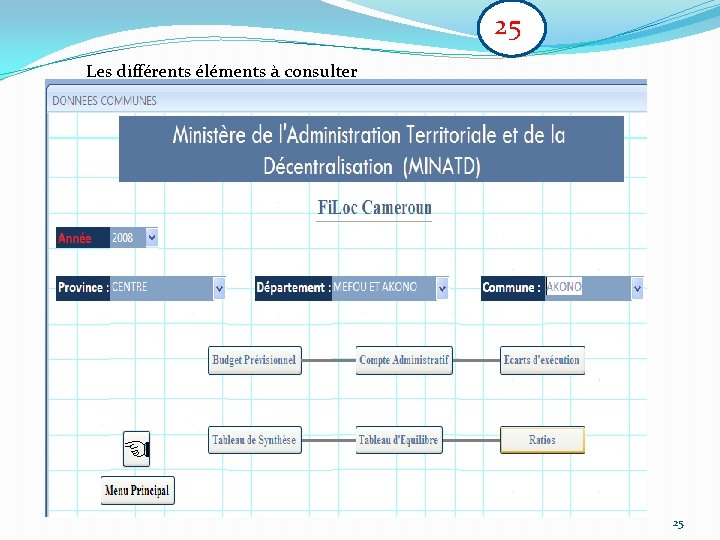 25

Les différents éléments à consulter

DONNEES COMMUNES

Ministère de l'Administration Territoriale et de la Décentralisation (MINATD)

FiLoc Cameroun

Année 2008

Province : CENTRE

Département : MEFOU ET AKONO

Commune : AKONO

Budget Prévisionnel

Compte Administratif

Ecarts d'exécution

Tableau de Synthèse

Tableau d'Equilibre

Ratios

Menu Principal

25